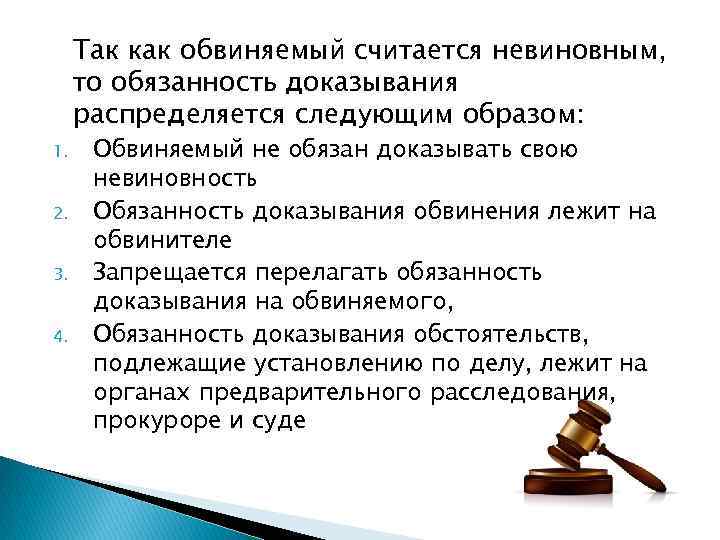 Так как обвиняемый считается невиновным, то обязанность доказывания распределяется следующим образом:

1. Обвиняемый не обязан доказывать свою невиновность
2. Обязанность доказывания обвинения лежит на обвинителе
3. Запрещается перелагать обязанность доказывания на обвиняемого,
4. Обязанность доказывания обстоятельств, подлежащие установлению по делу, лежит на органах предварительного расследования, прокуроре и суде